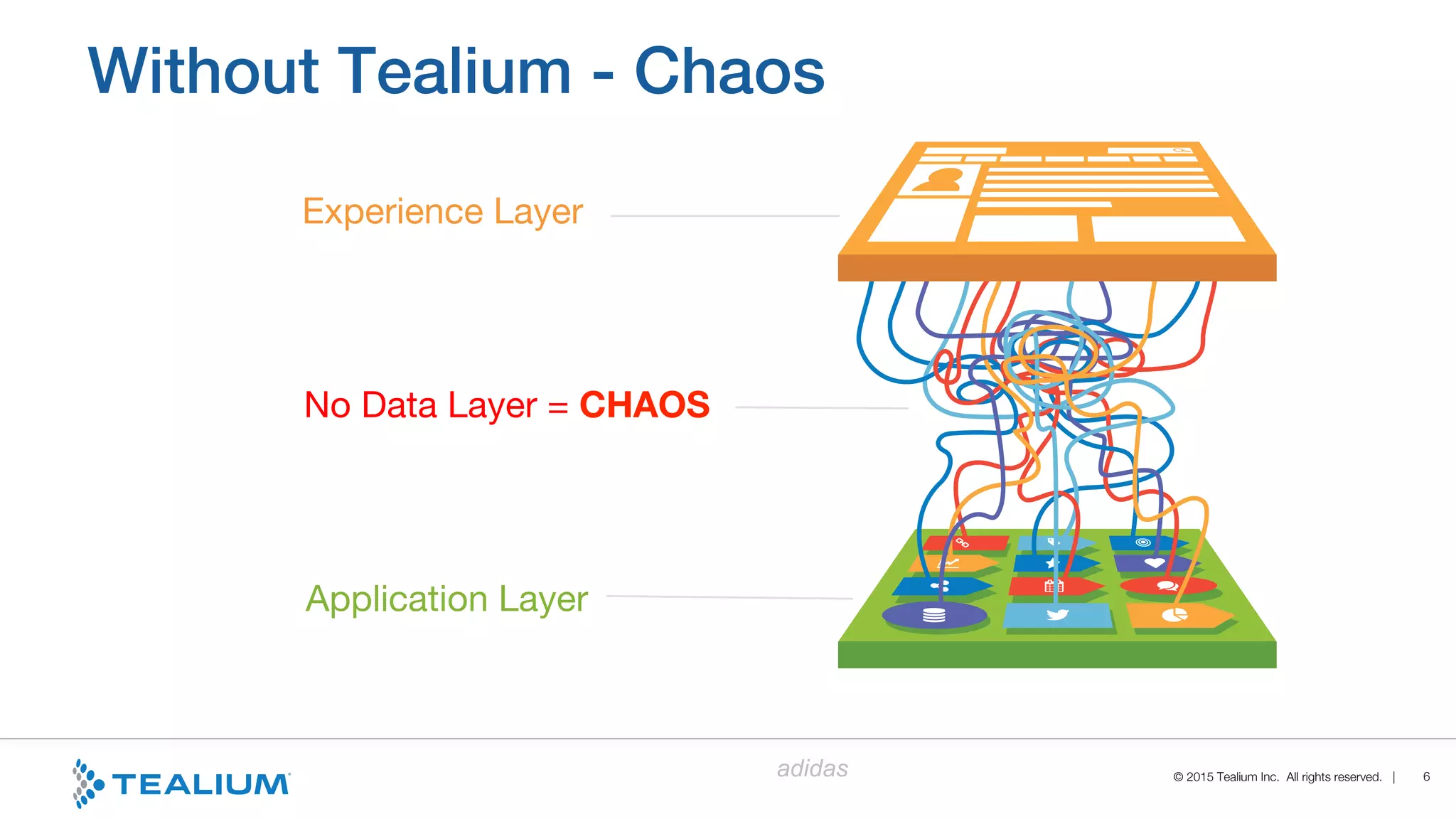 Without Tealium - Chaos

Experience Layer

No Data Layer = CHAOS

Application Layer

TEALIUM

adidas

© 2015 Tealium Inc. All rights reserved. | 6